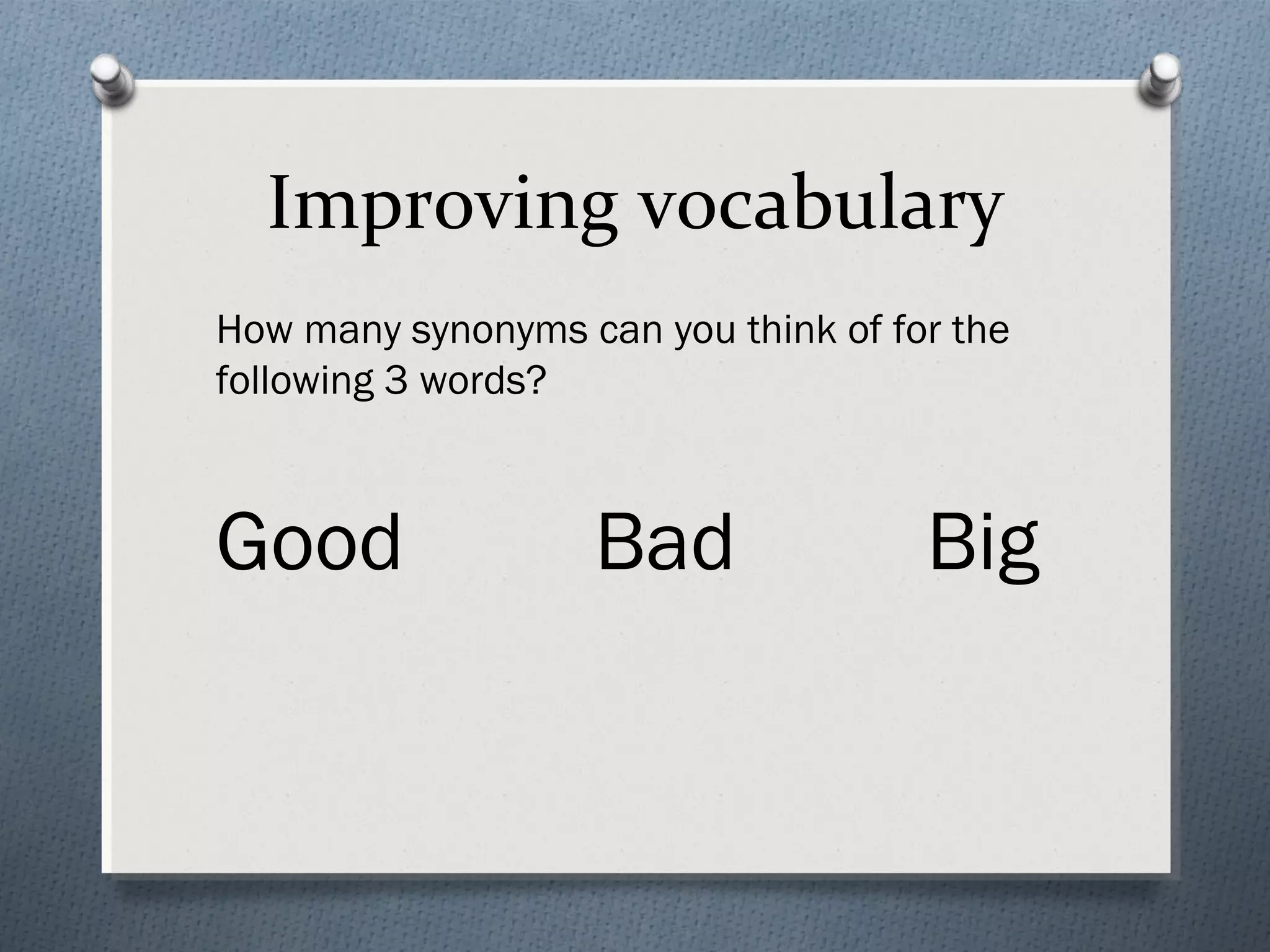 Improving vocabulary

How many synonyms can you think of for the following 3 words?

Good Bad Big